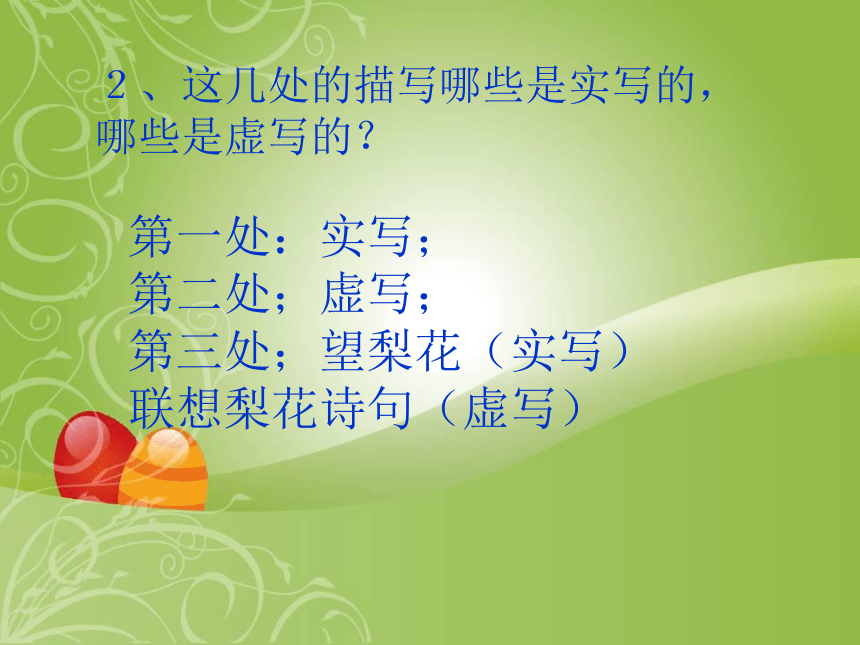 2、这几处的描写哪些是实写的，哪些是虚写的？

第一处：实写；
第二处；虚写；
第三处；望梨花（实写）
联想梨花诗句（虚写）